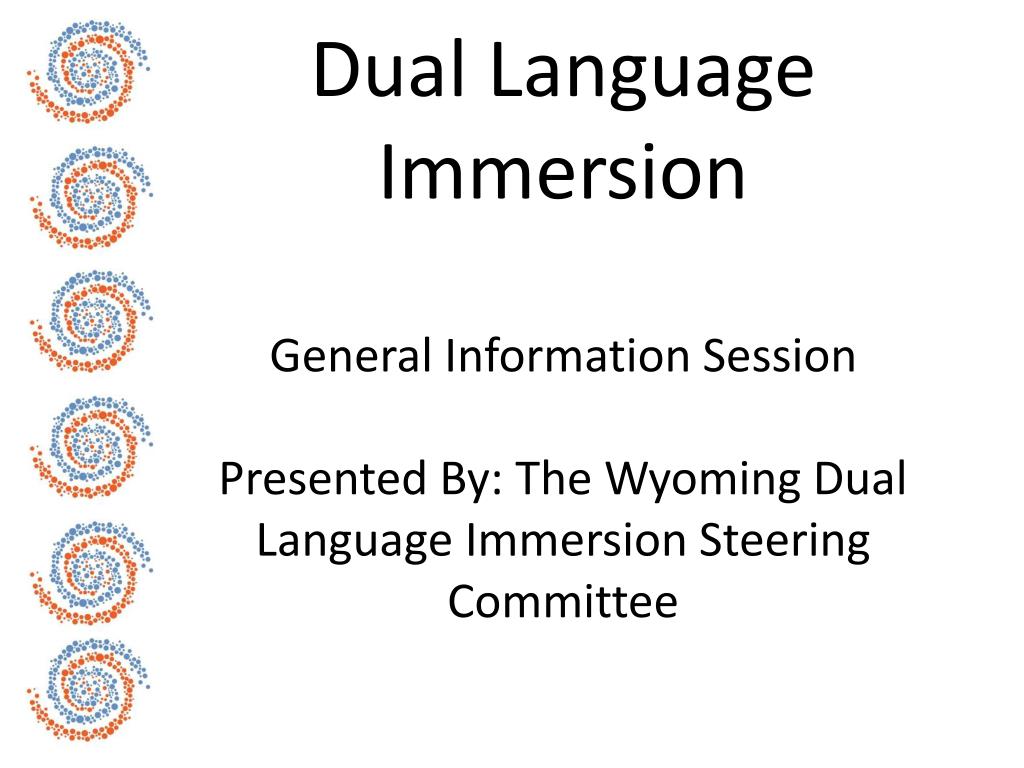 Dual Language Immersion

General Information Session

Presented By: The Wyoming Dual Language Immersion Steering Committee